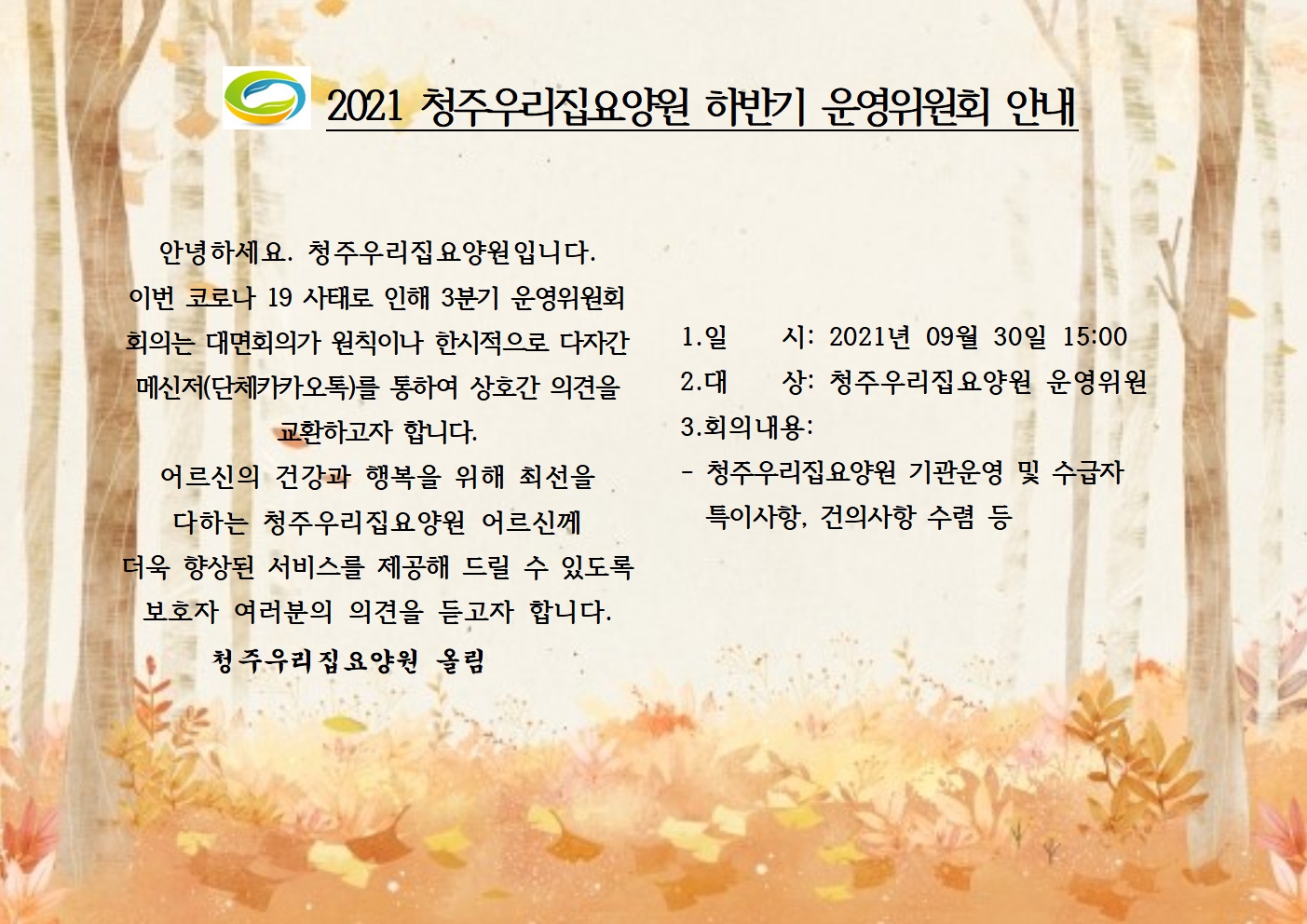 2021 청주우리집요양원 하반기 운영위원회 안내

안녕하세요. 청주우리집요양원입니다.
이번 코로나 19 사태로 인해 3분기 운영위원회 회의는 대면회의가 원칙이나 한시적으로 다자간 메신저(단체카카오톡)를 통하여 상호간 의견을 교환하고자 합니다.
어르신의 건강과 행복을 위해 최선을 다하는 청주우리집요양원 어르신께 더욱 향상된 서비스를 제공해 드릴 수 있도록 보호자 여러분의 의견을 듣고자 합니다.
청주우리집요양원 올림

1.일 시: 2021년 09월 30일 15:00
2.대 상: 청주우리집요양원 운영위원
3.회의내용:
- 청주우리집요양원 기관운영 및 수급자 특이사항, 건의사항 수렴 등